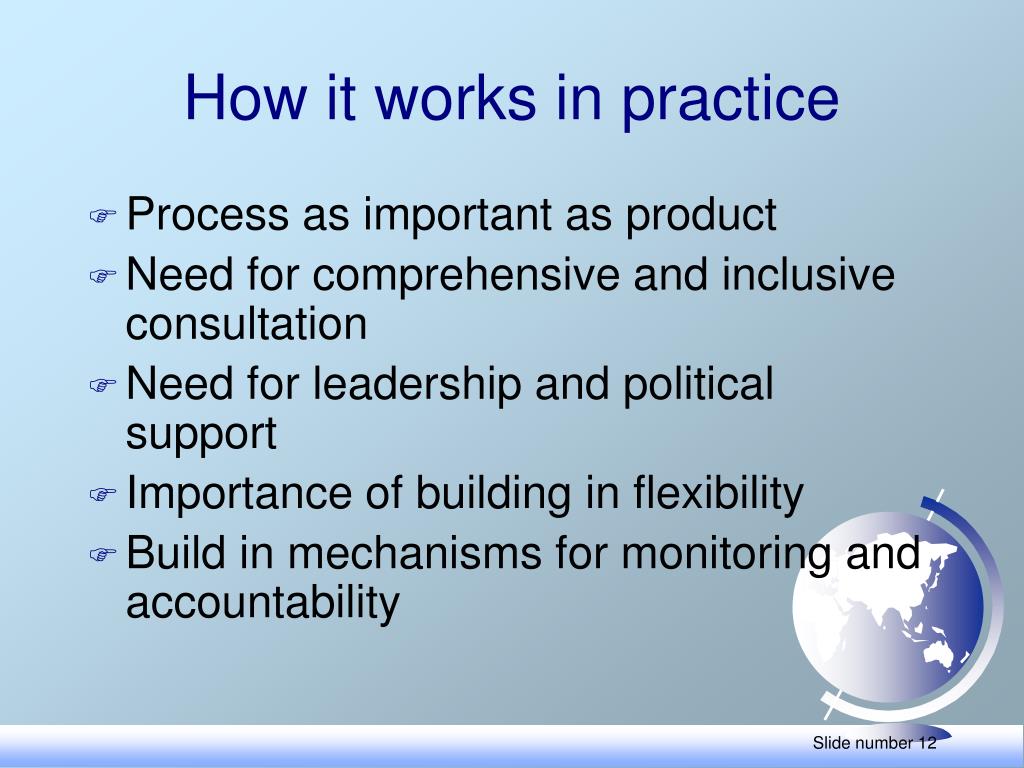 How it works in practice

Process as important as product

Need for comprehensive and inclusive consultation

Need for leadership and political support

Importance of building in flexibility

Build in mechanisms for monitoring and accountability

Slide number 12